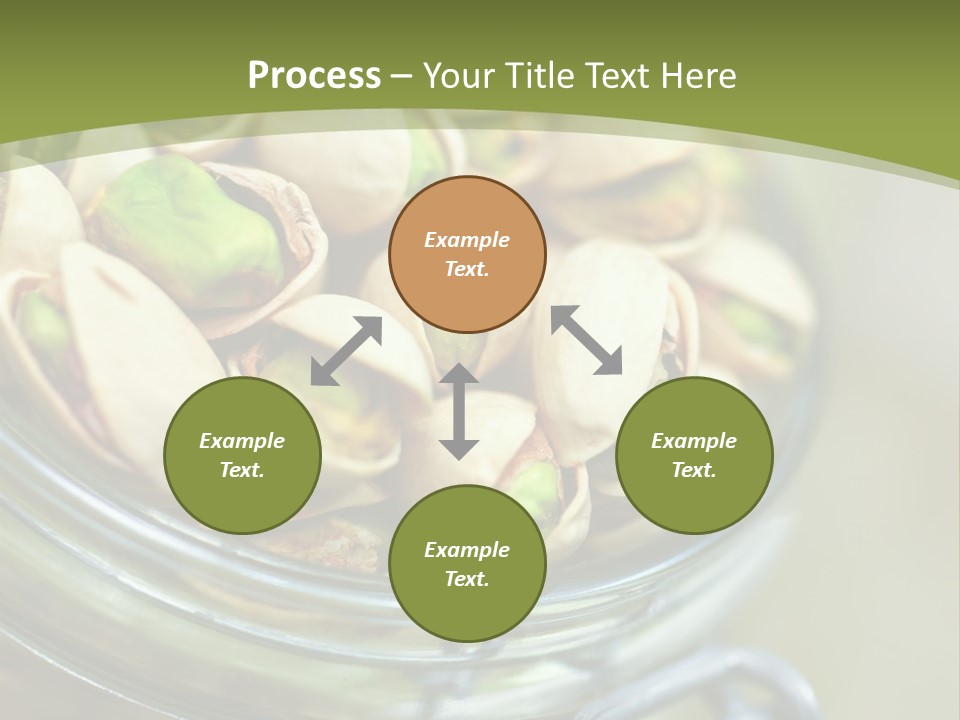 Process – Your Title Text Here

Example Text.

Example Text.

Example Text.

Example Text.